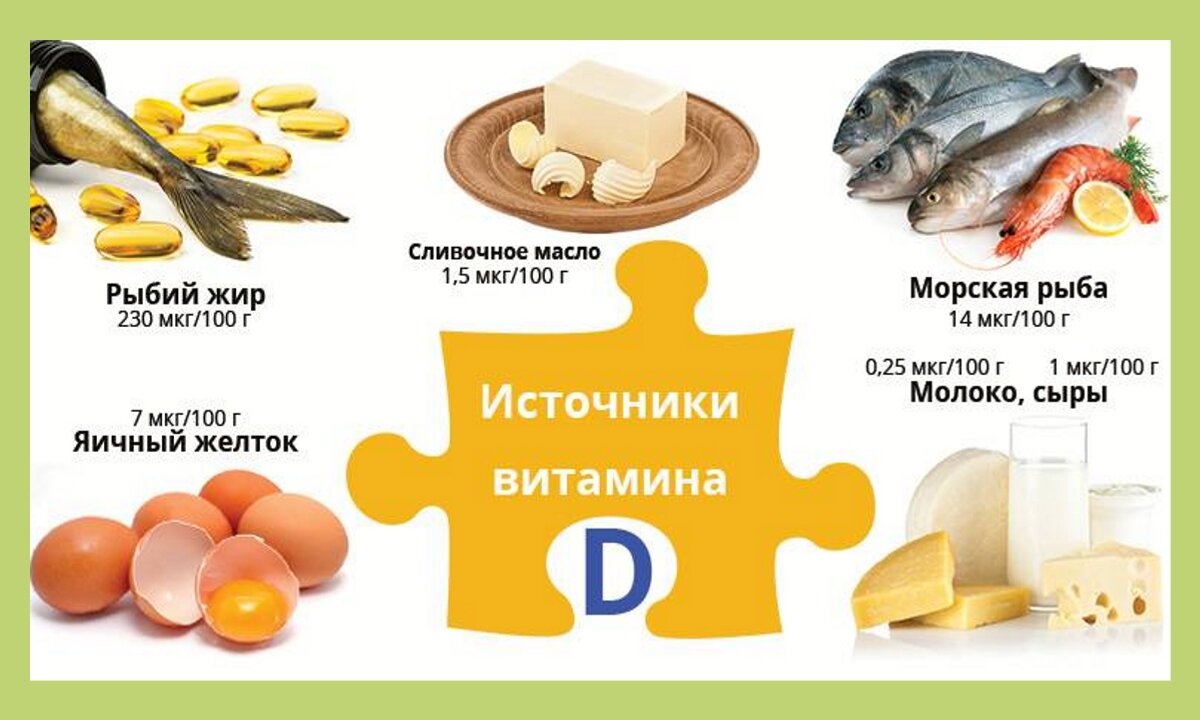 Рыбий жир
230 мкг/100 г

Сливочное масло
1,5 мкг/100 г

Морская рыба
14 мкг/100 г

7 мкг/100 г
Яичный желток

Источники витамина D

0,25 мкг/100 г 1 мкг/100 г
Молоко, сыры